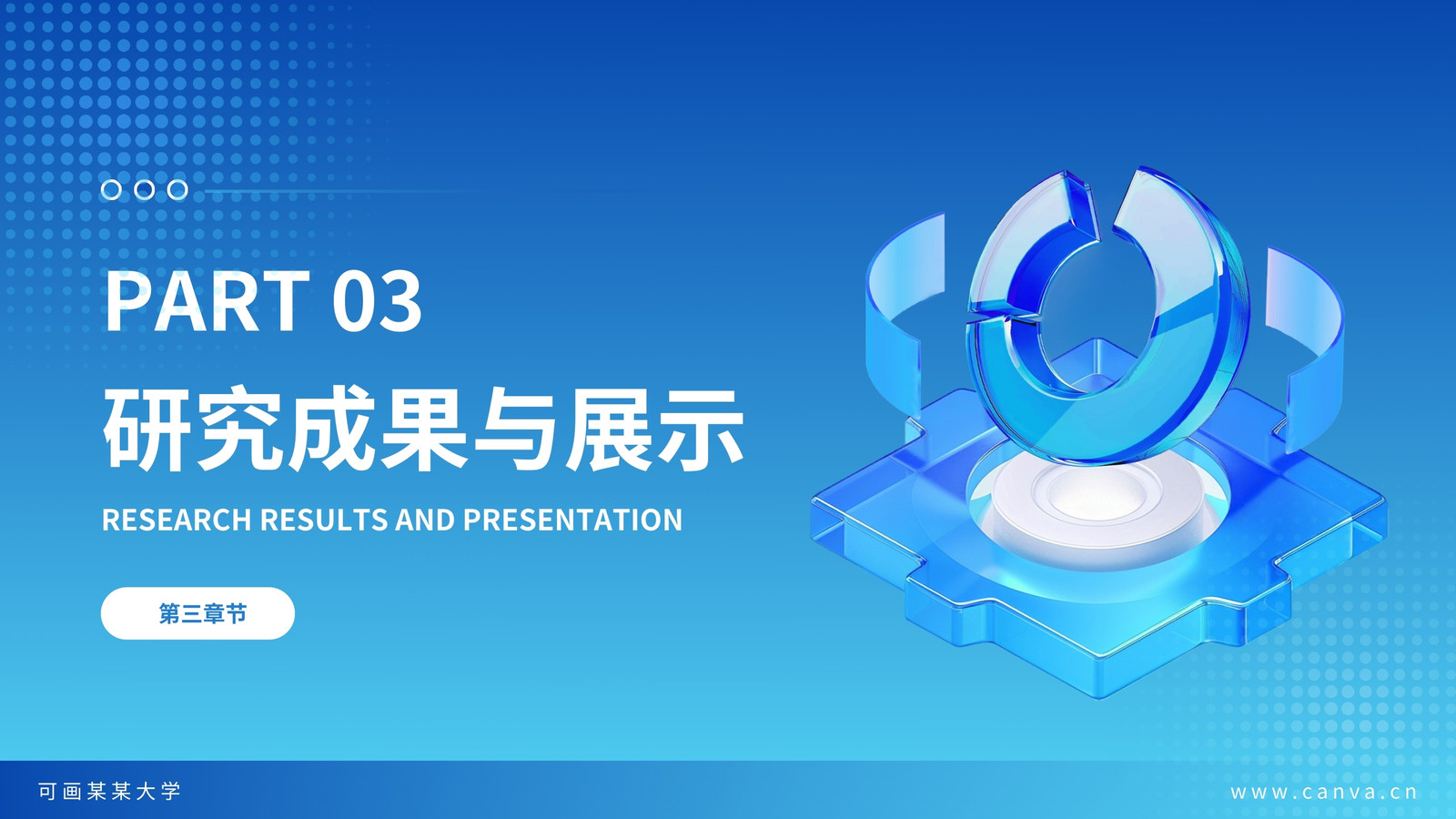 PART 03

研究成果与展示

RESEARCH RESULTS AND PRESENTATION

第三章节

可画某某大学

www.canva.cn